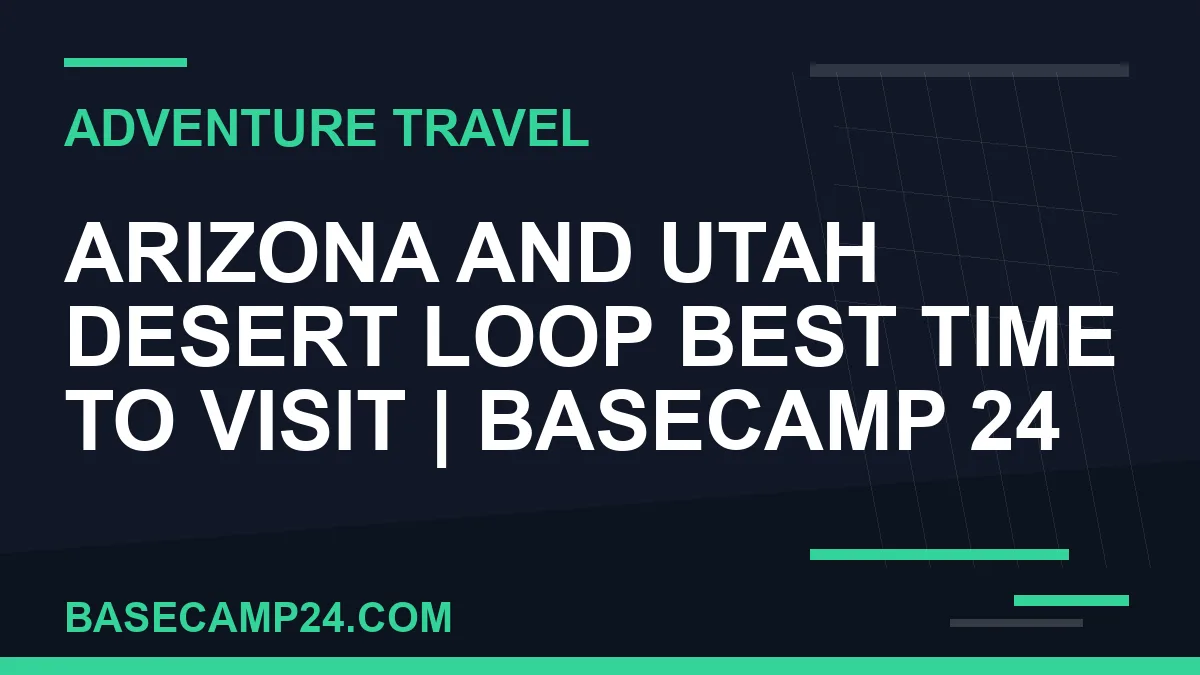 ADVENTURE TRAVEL

ARIZONA AND UTAH DESERT LOOP BEST TIME TO VISIT | BASECAMP 24

BASECAMP24.COM